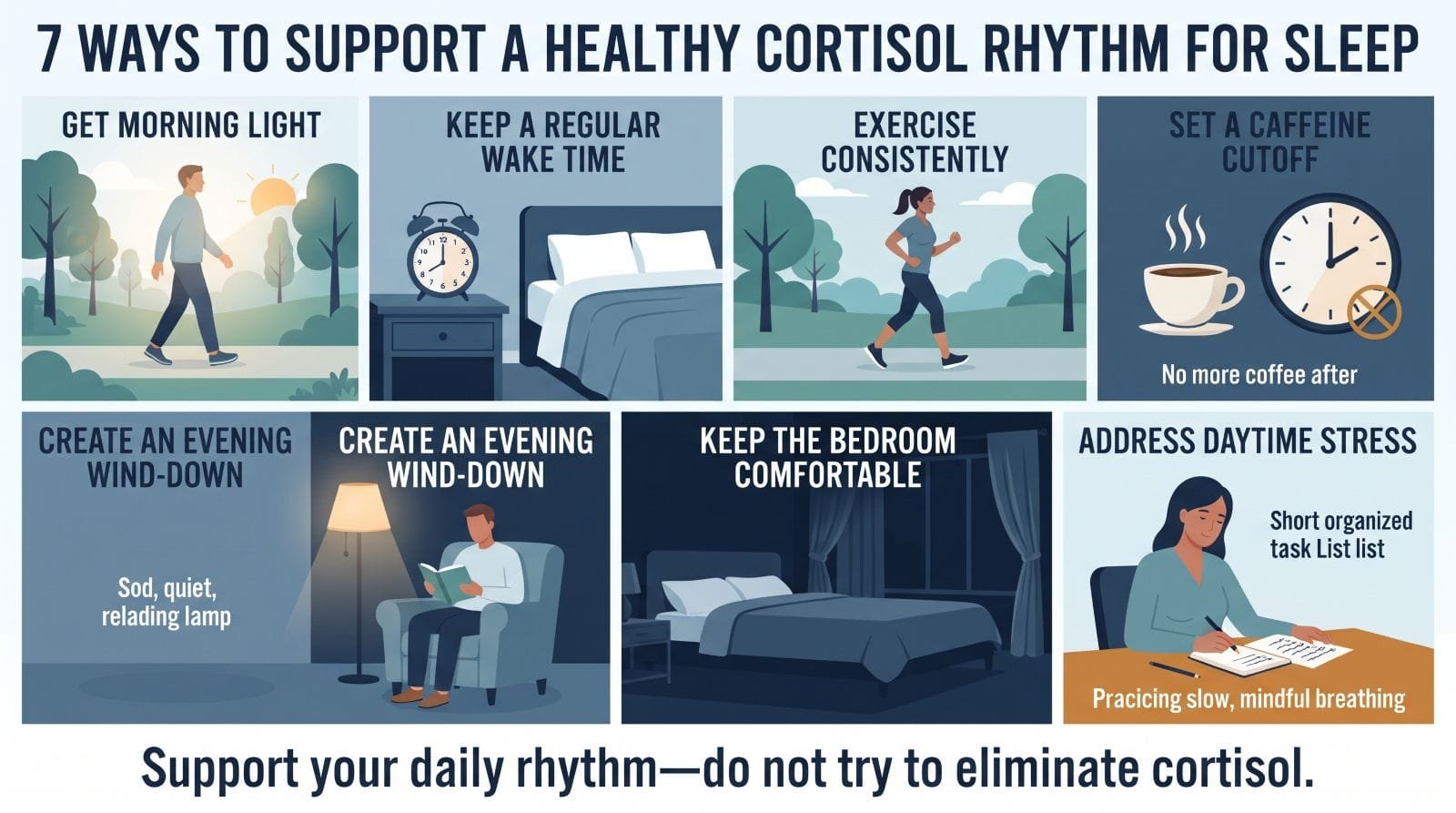 7 WAYS TO SUPPORT A HEALTHY CORTISOL RHYTHM FOR SLEEP

GET MORNING LIGHT

KEEP A REGULAR WAKE TIME

EXERCISE CONSISTENTLY

SET A CAFFEINE CUTOFF

No more coffee after

CREATE AN EVENING WIND-DOWN

Sod, quiet, relading lamp

CREATE AN EVENING WIND-DOWN

KEEP THE BEDROOM COMFORTABLE

ADDRESS DAYTIME STRESS

Short organized task List list

Pracicing slow, mindful breathing

Support your daily rhythm—do not try to eliminate cortisol.